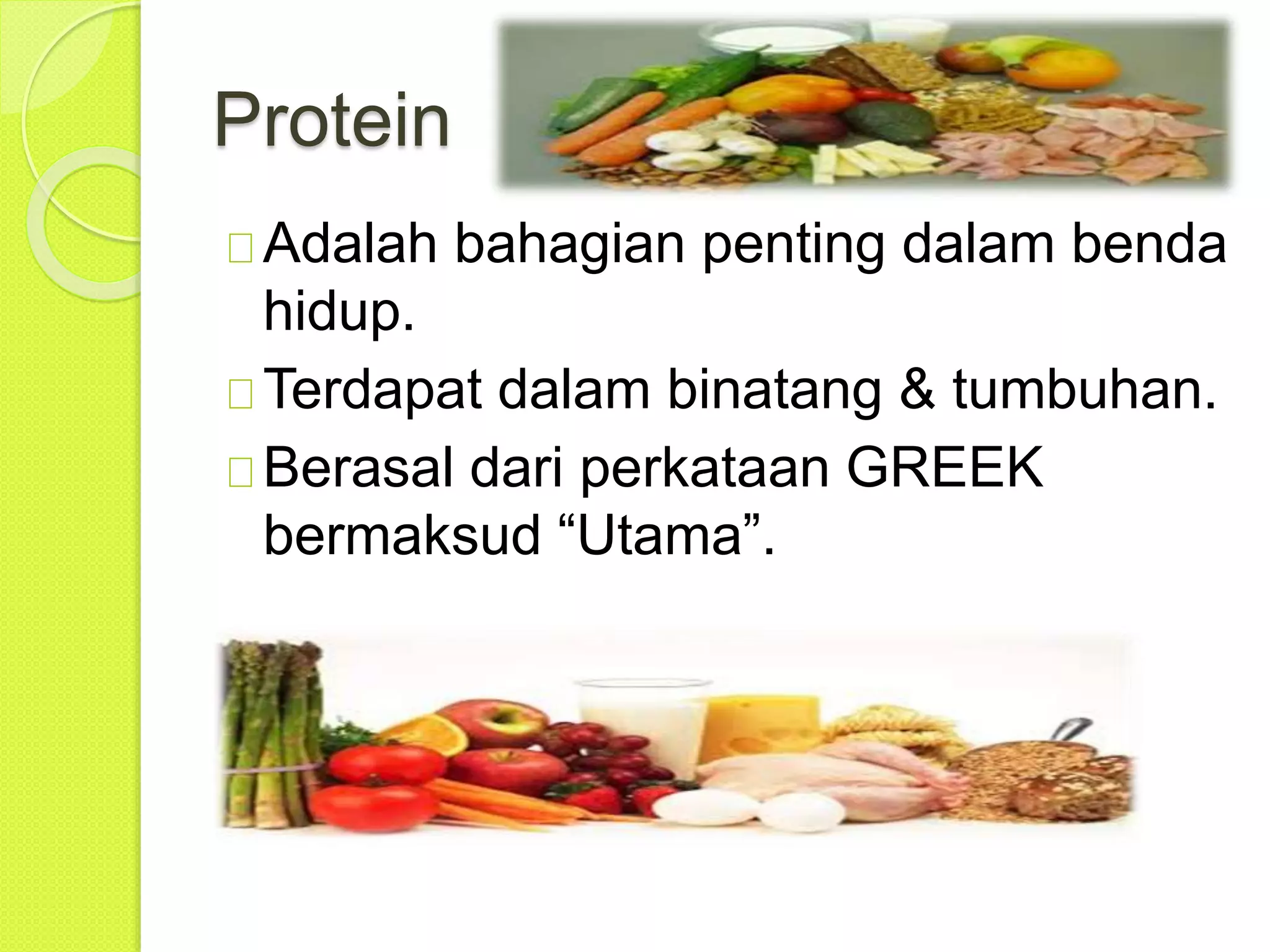 Protein

Adalah bahagian penting dalam benda hidup.

Terdapat dalam binatang & tumbuhan.

Berasal dari perkataan GREEK bermaksud “Utama”.